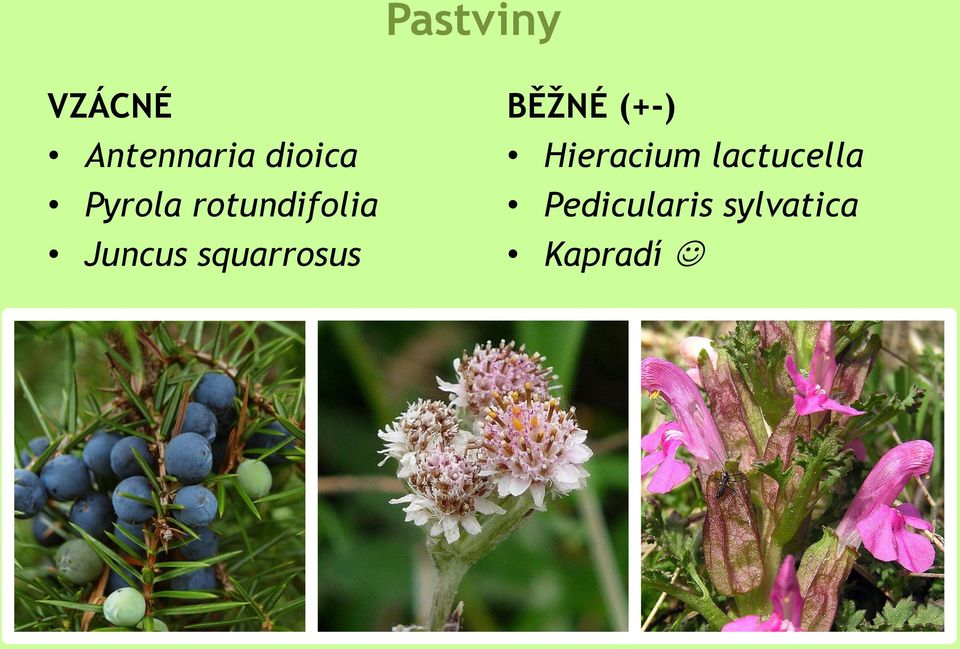 Pastviny

VZÁCNÉ
• Antennaria dioica
• Pyrola rotundifolia
• Juncus squarrosus

BĚŽNÉ (+-)
• Hieracium lactucella
• Pedicularis sylvatica
• Kapradí ☺